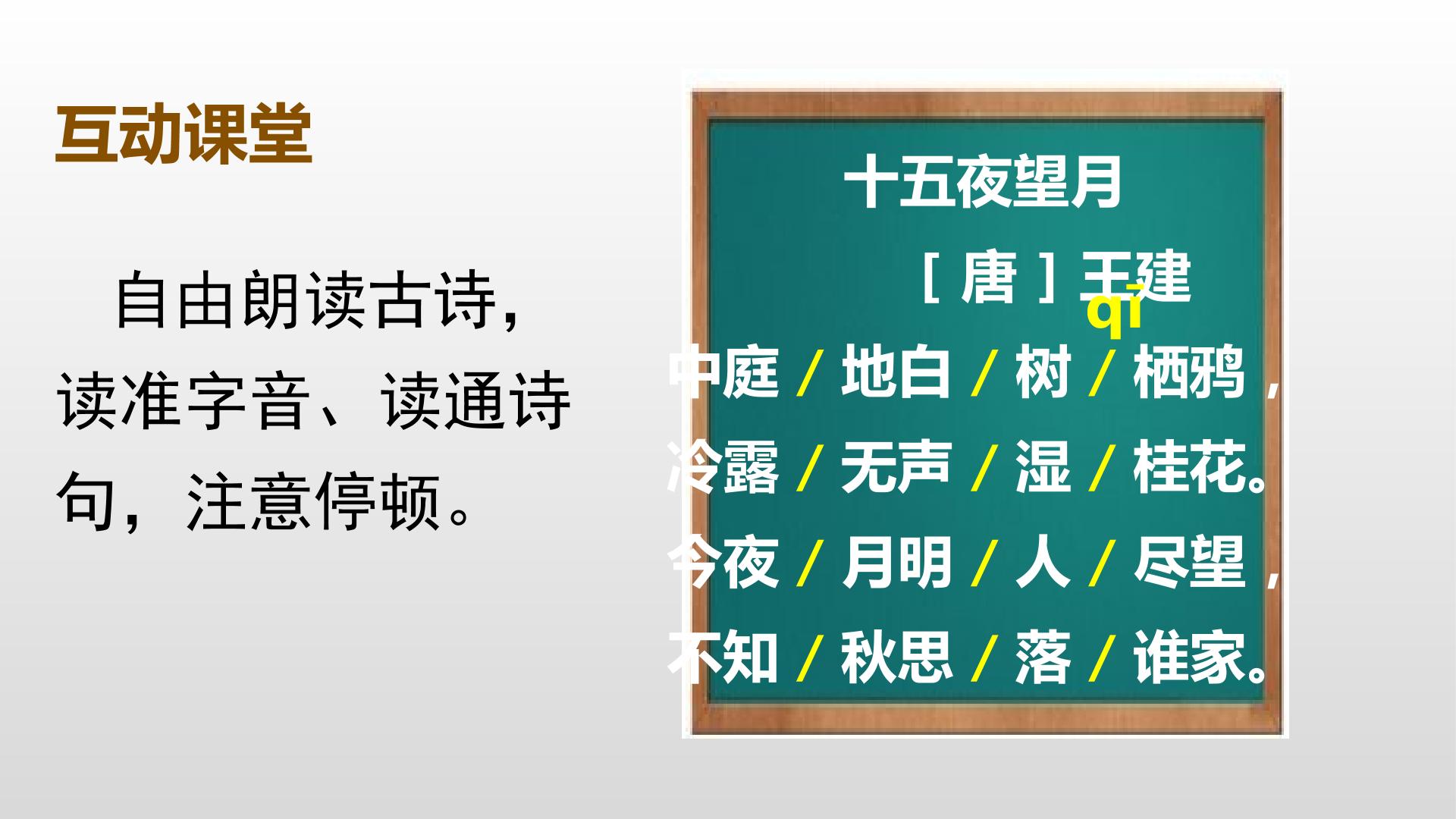 互动课堂

自由朗读古诗，读准字音、读通诗句，注意停顿。

十五夜望月

［唐］王建

qī

中庭/地白/树/栖鸦，

冷露/无声/湿/桂花。

今夜/月明/人/尽望，

不知/秋思/落/谁家。